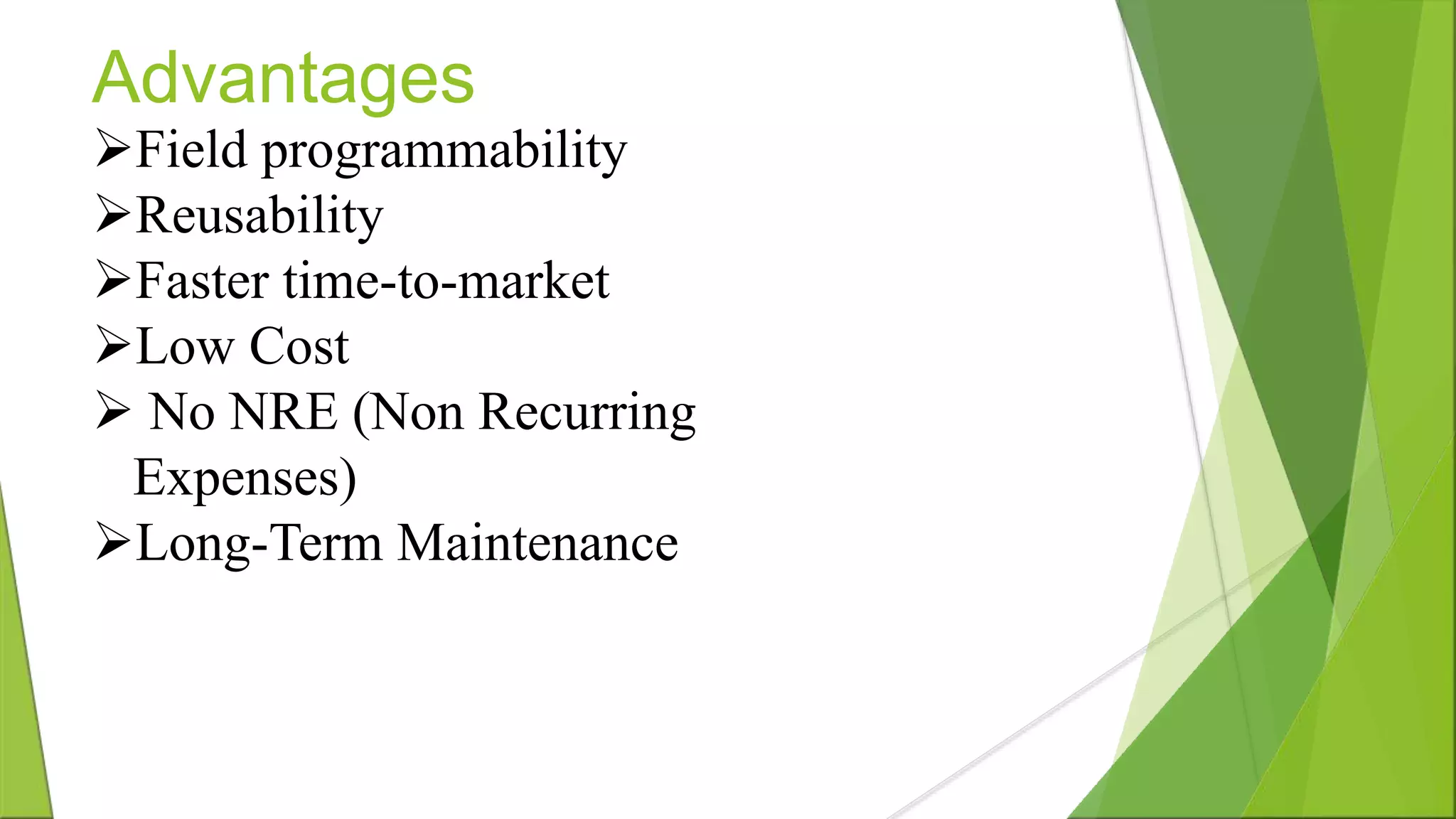 Advantages

➢Field programmability
➢Reusability
➢Faster time-to-market
➢Low Cost
➢ No NRE (Non Recurring Expenses)
➢Long-Term Maintenance